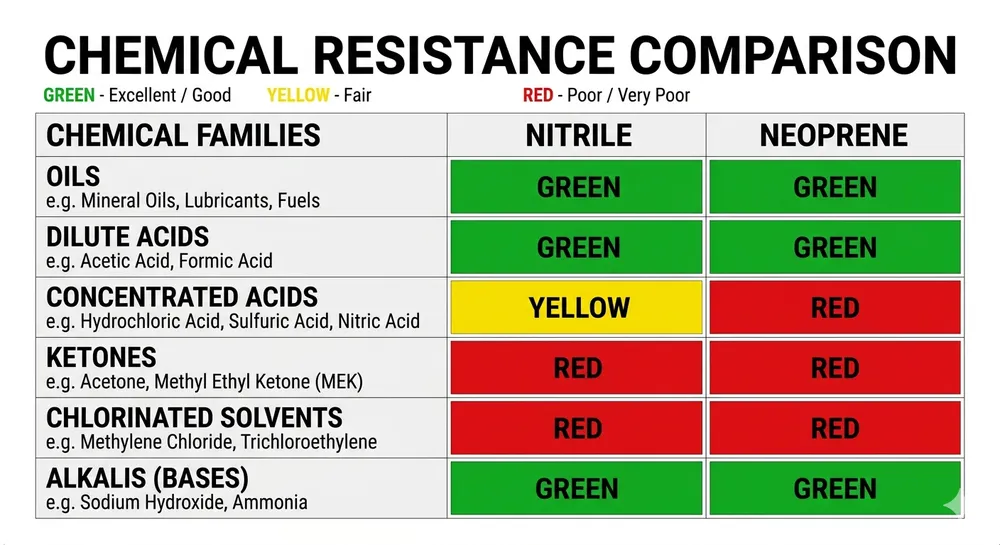 CHEMICAL RESISTANCE COMPARISON

GREEN - Excellent / Good YELLOW - Fair RED - Poor / Very Poor

| CHEMICAL FAMILIES | NITRILE | NEOPRENE |
|---|---|---|
| OILS e.g. Mineral Oils, Lubricants, Fuels | GREEN | GREEN |
| DILUTE ACIDS e.g. Acetic Acid, Formic Acid | GREEN | GREEN |
| CONCENTRATED ACIDS e.g. Hydrochloric Acid, Sulfuric Acid, Nitric Acid | YELLOW | RED |
| KETONES e.g. Acetone, Methyl Ethyl Ketone (MEK) | RED | RED |
| CHLORINATED SOLVENTS e.g. Methylene Chloride, Trichloroethylene | RED | RED |
| ALKALIS (BASES) e.g. Sodium Hydroxide, Ammonia | GREEN | GREEN |